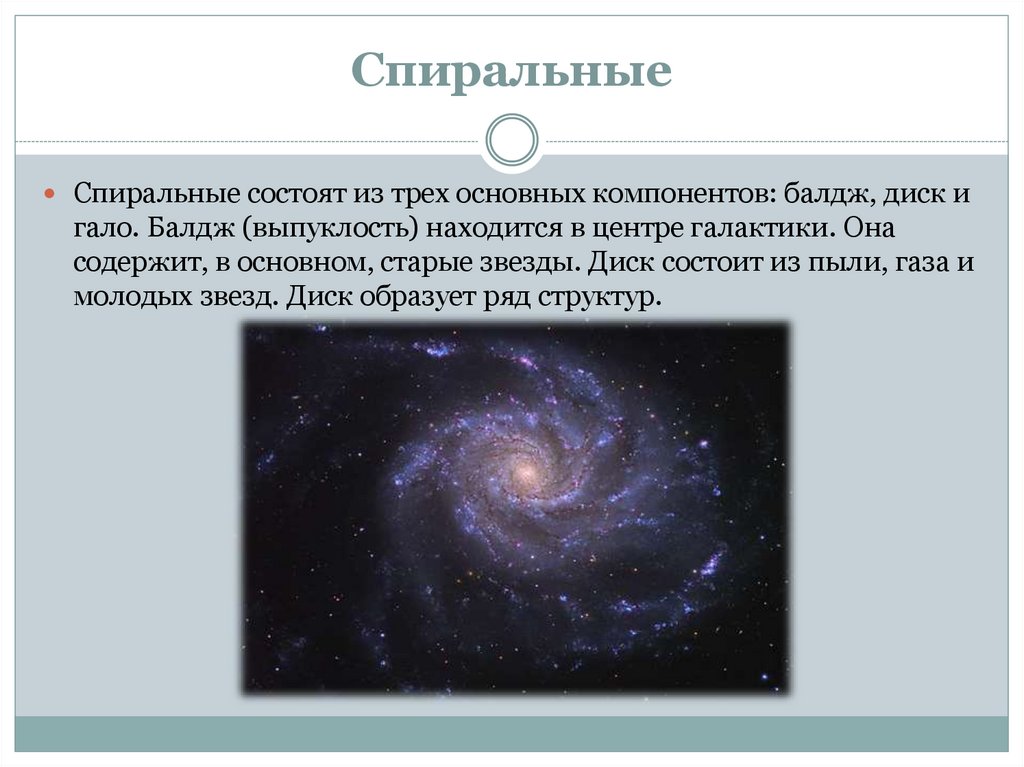 Спиральные

Спиральные состоят из трех основных компонентов: балдж, диск и гало. Балдж (выпуклость) находится в центре галактики. Она содержит, в основном, старые звезды. Диск состоит из пыли, газа и молодых звезд. Диск образует ряд структур.